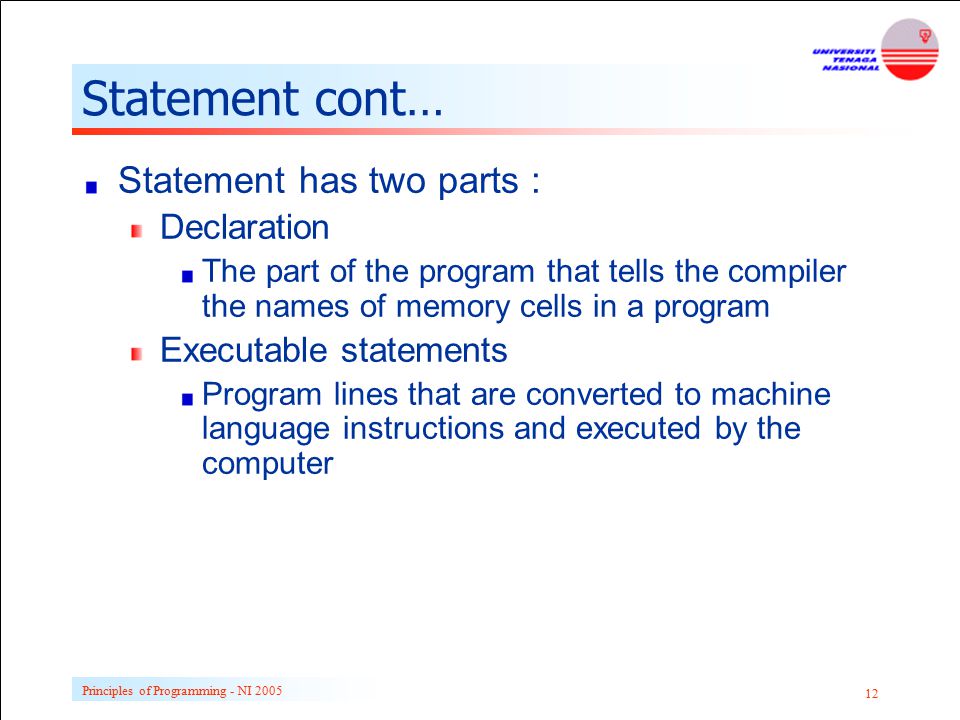 UNIVERSITI TENAGA NASIONAL

Statement cont…

Statement has two parts :

Declaration

The part of the program that tells the compiler the names of memory cells in a program

Executable statements

Program lines that are converted to machine language instructions and executed by the computer

Principles of Programming - NI 2005

12